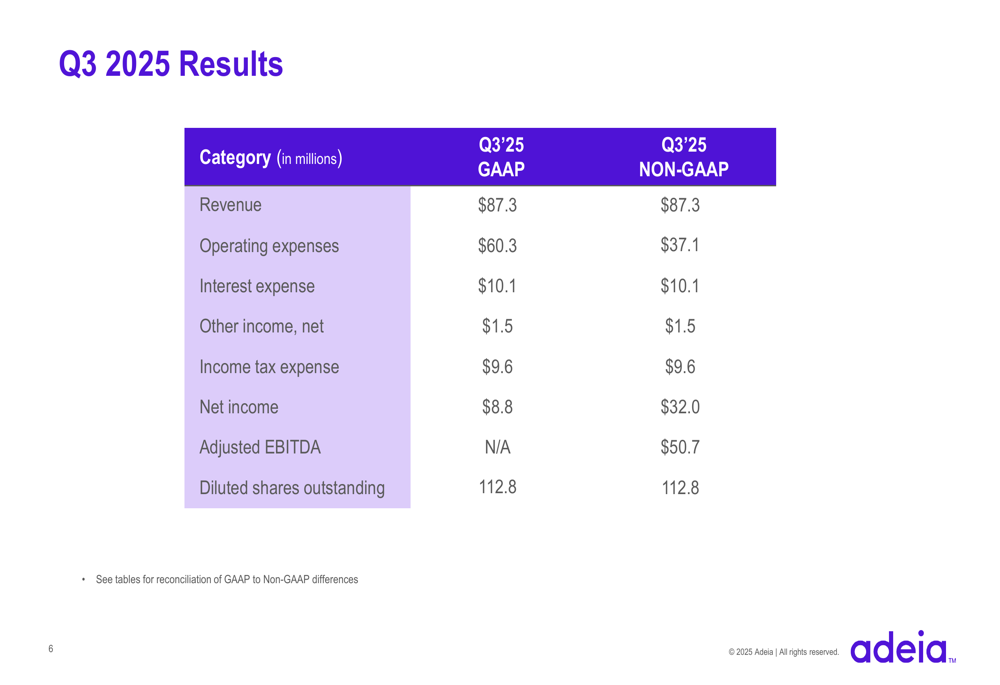 Q3 2025 Results

| Category (in millions) | Q3'25 GAAP | Q3'25 NON-GAAP |
|---|---|---|
| Revenue | \$87.3 | \$87.3 |
| Operating expenses | \$60.3 | \$37.1 |
| Interest expense | \$10.1 | \$10.1 |
| Other income, net | \$1.5 | \$1.5 |
| Income tax expense | \$9.6 | \$9.6 |
| Net income | \$8.8 | \$32.0 |
| Adjusted EBITDA | N/A | \$50.7 |
| Diluted shares outstanding | 112.8 | 112.8 |

• See tables for reconciliation of GAAP to Non-GAAP differences

6

© 2025 Adeia | All rights reserved.

adeia™